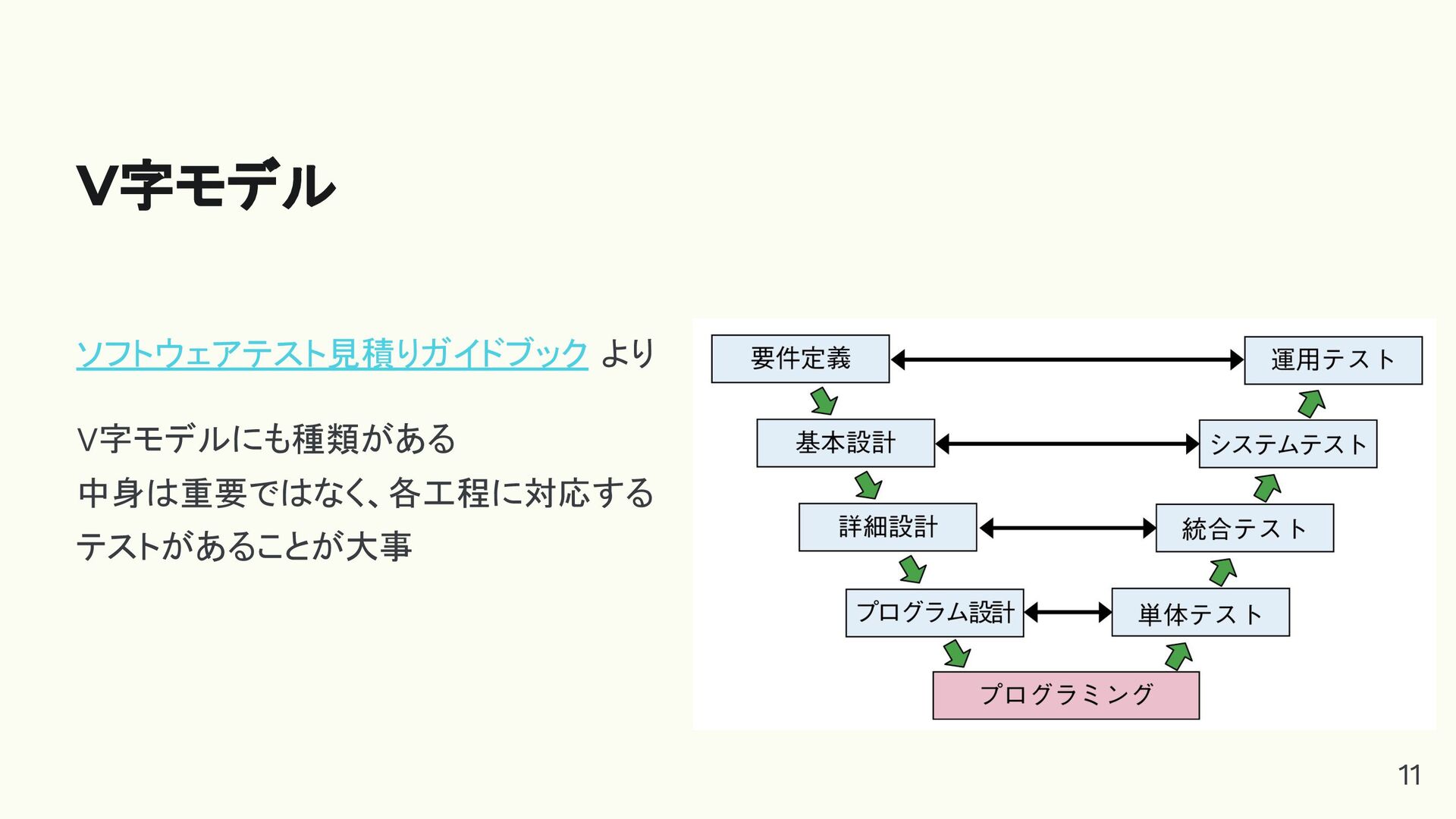 V字モデル

ソフトウェアテスト見積りガイドブック より

V字モデルにも種類がある
中身は重要ではなく、各工程に対応するテストがあることが大事

要件定義

運用テスト

基本設計

システムテスト

詳細設計

統合テスト

プログラム設計

単体テスト

プログラミング

11